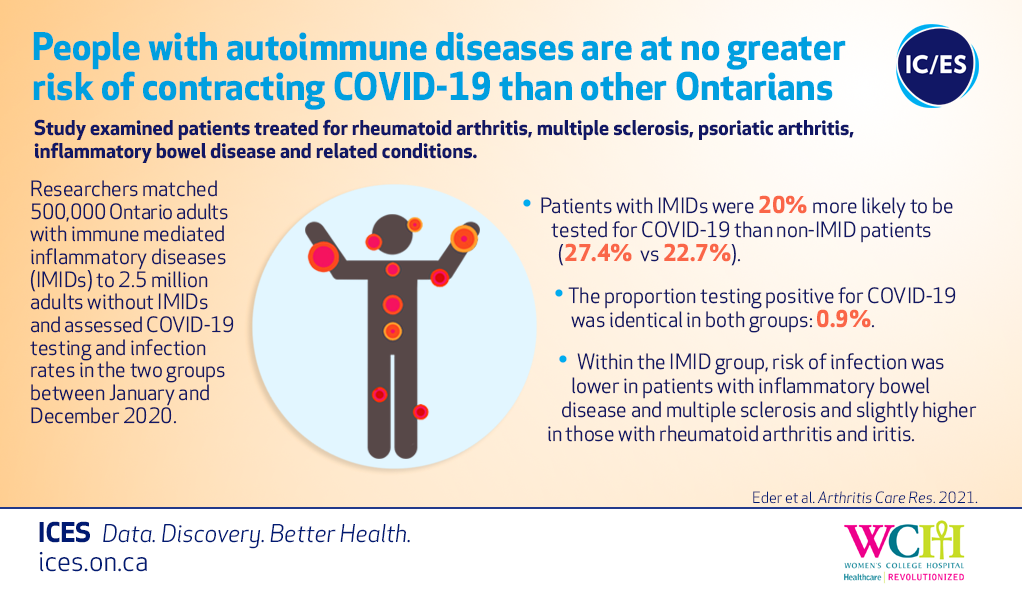 People with autoimmune diseases are at no greater risk of contracting COVID-19 than other Ontarians

IC/ES

Study examined patients treated for rheumatoid arthritis, multiple sclerosis, psoriatic arthritis, inflammatory bowel disease and related conditions.

Researchers matched 500,000 Ontario adults with immune mediated inflammatory diseases (IMIDs) to 2.5 million adults without IMIDs and assessed COVID-19 testing and infection rates in the two groups between January and December 2020.

• Patients with IMIDs were 20% more likely to be tested for COVID-19 than non-IMID patients (27.4% vs 22.7%).

• The proportion testing positive for COVID-19 was identical in both groups: 0.9%.

• Within the IMID group, risk of infection was lower in patients with inflammatory bowel disease and multiple sclerosis and slightly higher in those with rheumatoid arthritis and iritis.

Eder et al. Arthritis Care Res. 2021.

ICES Data. Discovery. Better Health.
ices.on.ca

WCH
WOMEN'S COLLEGE HOSPITAL
Healthcare | REVOLUTIONIZED